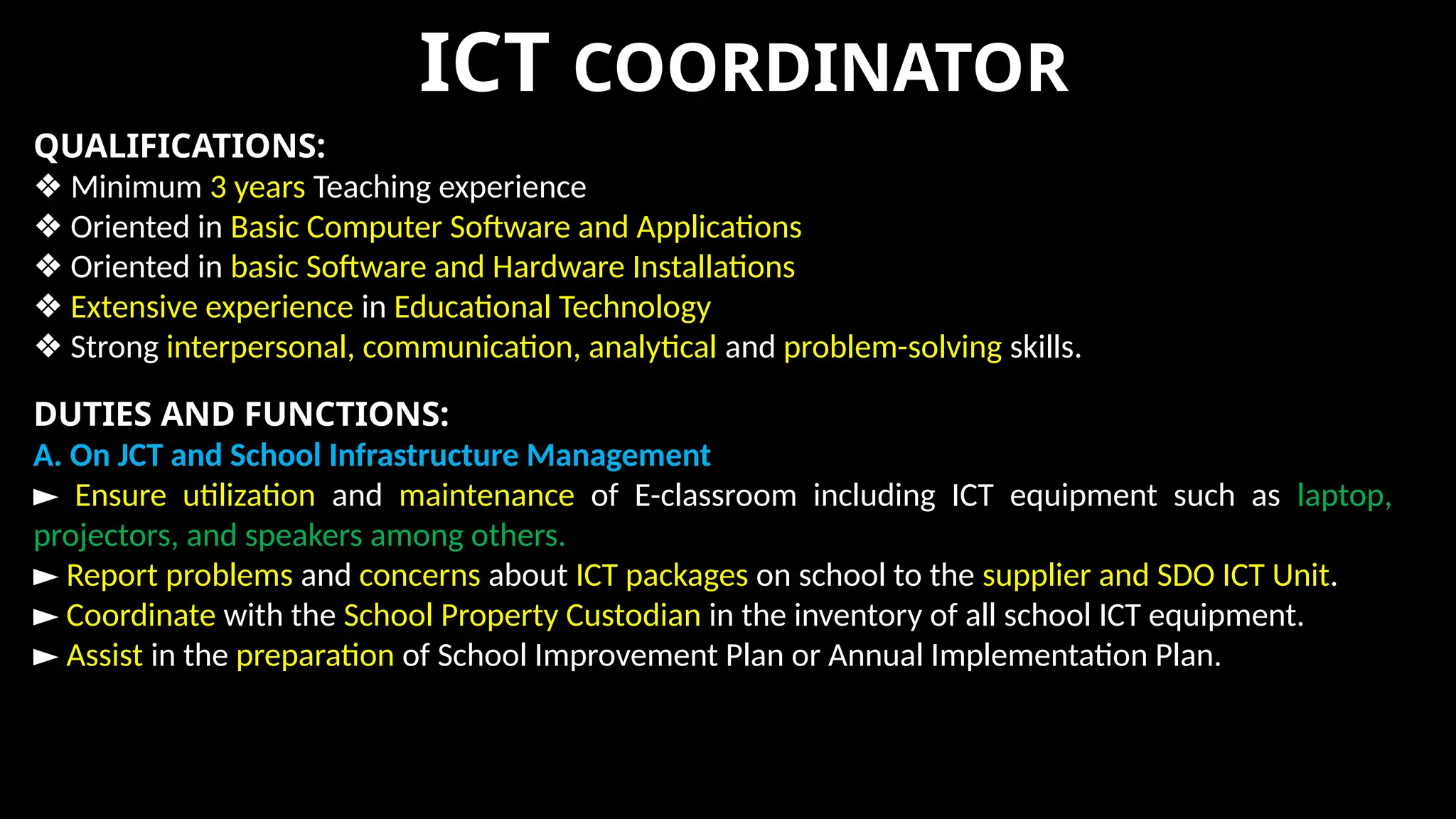 ICT COORDINATOR

QUALIFICATIONS:
❖ Minimum 3 years Teaching experience
❖ Oriented in Basic Computer Software and Applications
❖ Oriented in basic Software and Hardware Installations
❖ Extensive experience in Educational Technology
❖ Strong interpersonal, communication, analytical and problem-solving skills.

DUTIES AND FUNCTIONS:
A. On JCT and School Infrastructure Management
► Ensure utilization and maintenance of E-classroom including ICT equipment such as laptop, projectors, and speakers among others.
► Report problems and concerns about ICT packages on school to the supplier and SDO ICT Unit.
► Coordinate with the School Property Custodian in the inventory of all school ICT equipment.
► Assist in the preparation of School Improvement Plan or Annual Implementation Plan.